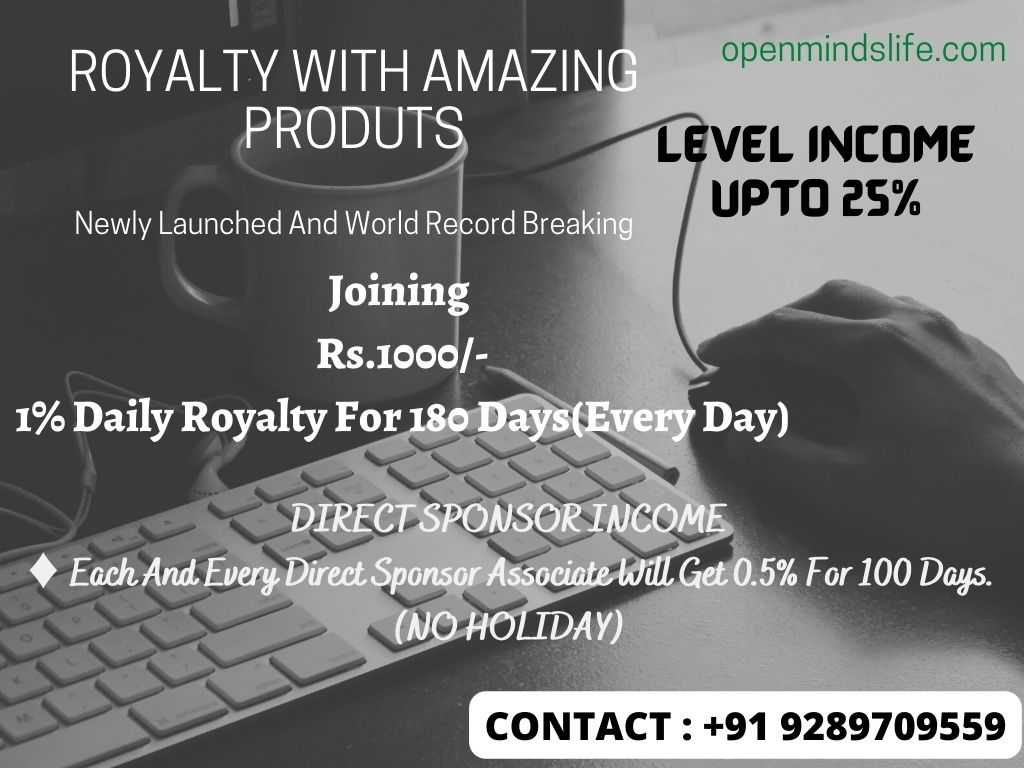 ROYALTY WITH AMAZING PRODUTS

openmindslife.com

LEVEL INCOME UPTO 25%

Newly Launched And World Record Breaking

Joining

Rs.1000/-

1% Daily Royalty For 180 Days(Every Day)

DIRECT SPONSOR INCOME

♦ Each And Every Direct Sponsor Associate Will Get 0.5% For 100 Days. (NO HOLIDAY)

CONTACT : +91 9289709559